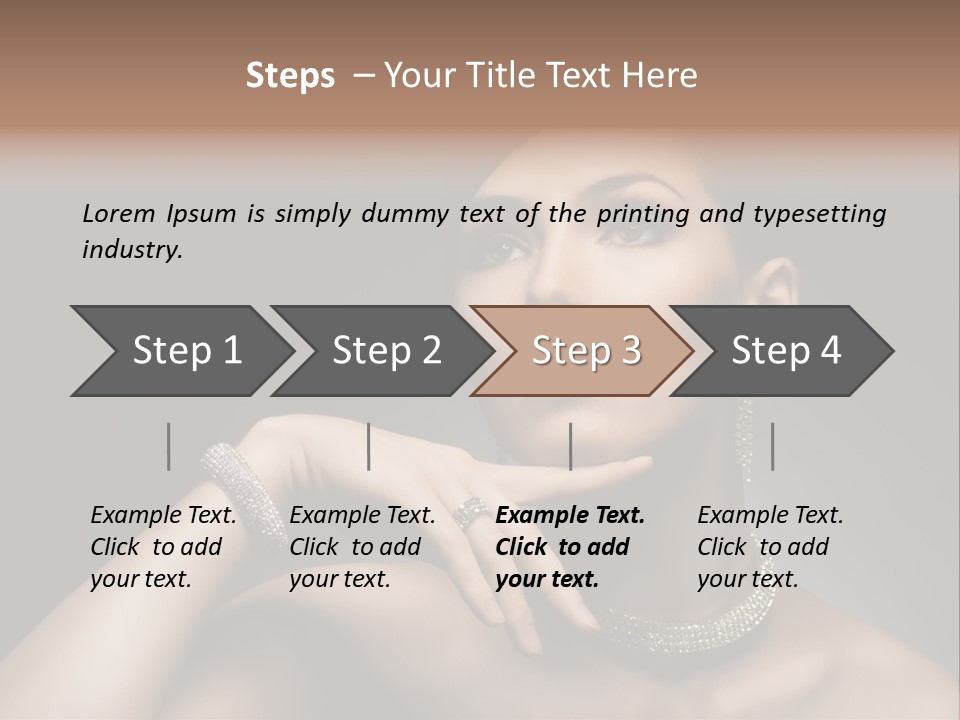 Steps – Your Title Text Here

Lorem Ipsum is simply dummy text of the printing and typesetting industry.

Step 1

Step 2

Step 3

Step 4

Example Text. Click to add your text.

Example Text. Click to add your text.

Example Text. Click to add your text.

Example Text. Click to add your text.